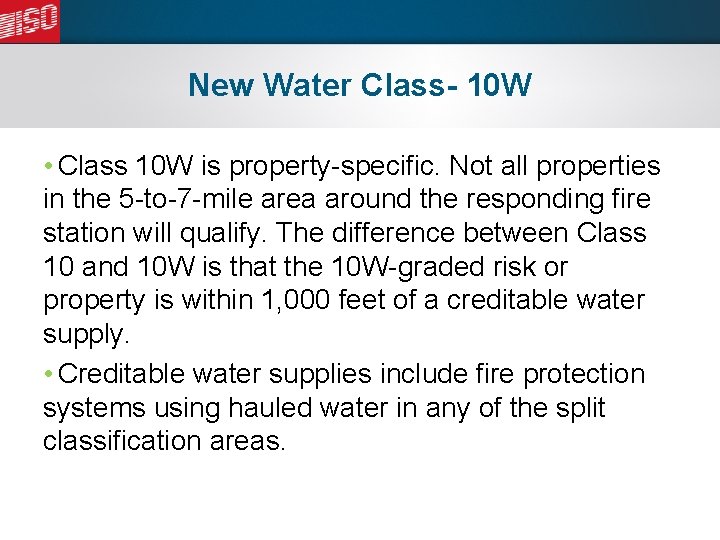 ISO

New Water Class- 10W

• Class 10W is property-specific. Not all properties in the 5-to-7-mile area around the responding fire station will qualify. The difference between Class 10 and 10W is that the 10W-graded risk or property is within 1,000 feet of a creditable water supply.

• Creditable water supplies include fire protection systems using hauled water in any of the split classification areas.